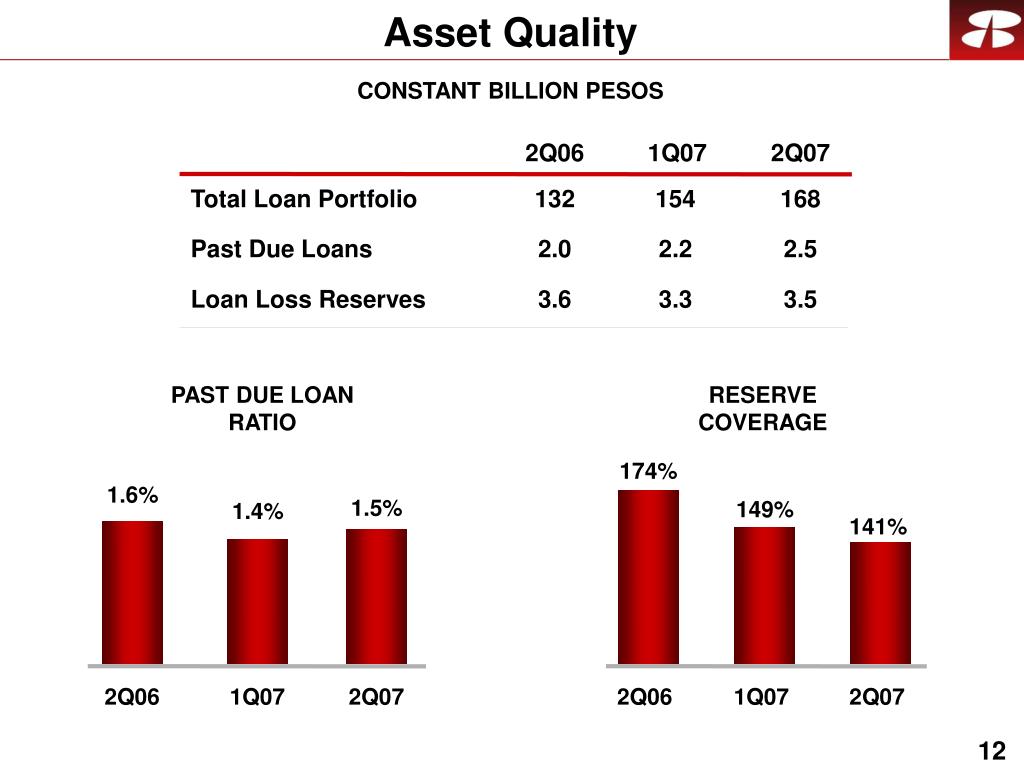 Asset Quality

CONSTANT BILLION PESOS

| | 2Q06 | 1Q07 | 2Q07 |
|---|---|---|---|
| Total Loan Portfolio | 132 | 154 | 168 |
| Past Due Loans | 2.0 | 2.2 | 2.5 |
| Loan Loss Reserves | 3.6 | 3.3 | 3.5 |

PAST DUE LOAN RATIO

1.6%
1.4%
1.5%

2Q06
1Q07
2Q07

RESERVE COVERAGE

174%
149%
141%

2Q06
1Q07
2Q07

12